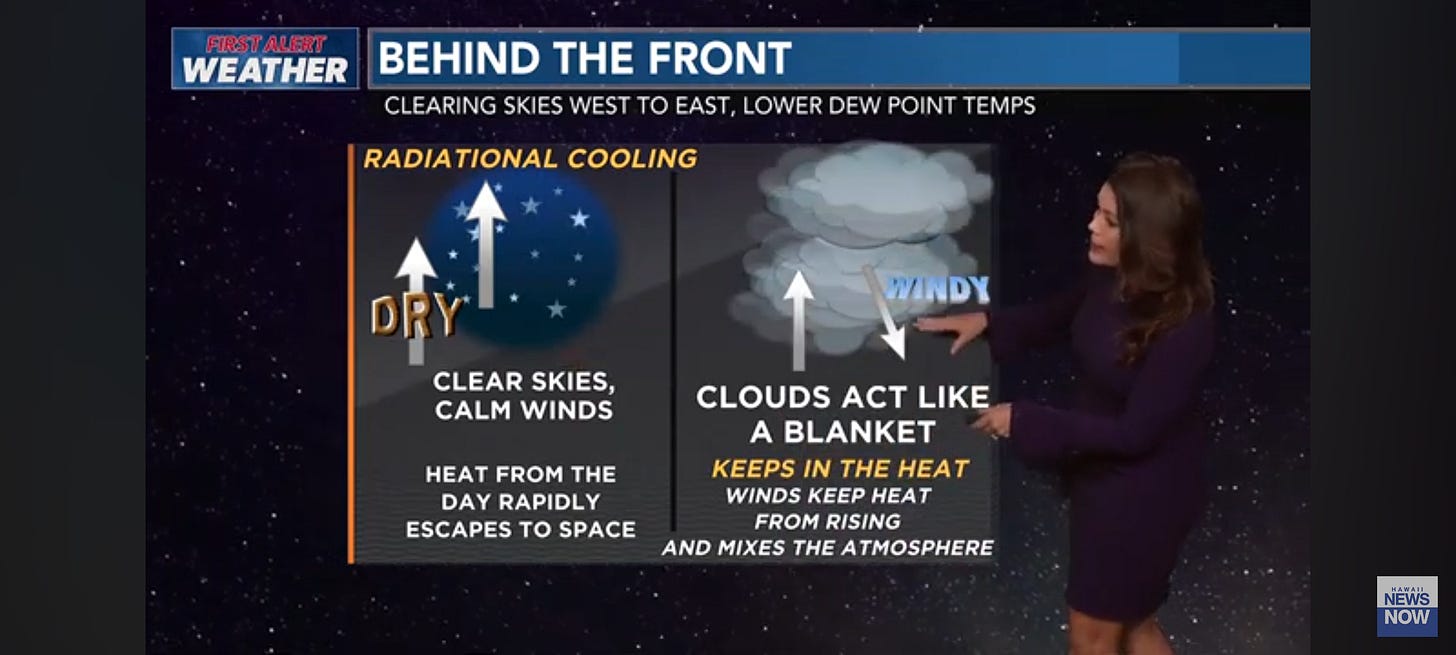 FIRST ALERT WEATHER

BEHIND THE FRONT

CLEARING SKIES WEST TO EAST, LOWER DEW POINT TEMPS

RADIATIONAL COOLING

DRY

CLEAR SKIES, CALM WINDS

HEAT FROM THE DAY RAPIDLY ESCAPES TO SPACE

WINDY

CLOUDS ACT LIKE A BLANKET

KEEPS IN THE HEAT

WINDS KEEP HEAT FROM RISING AND MIXES THE ATMOSPHERE

HAWAII NEWS NOW